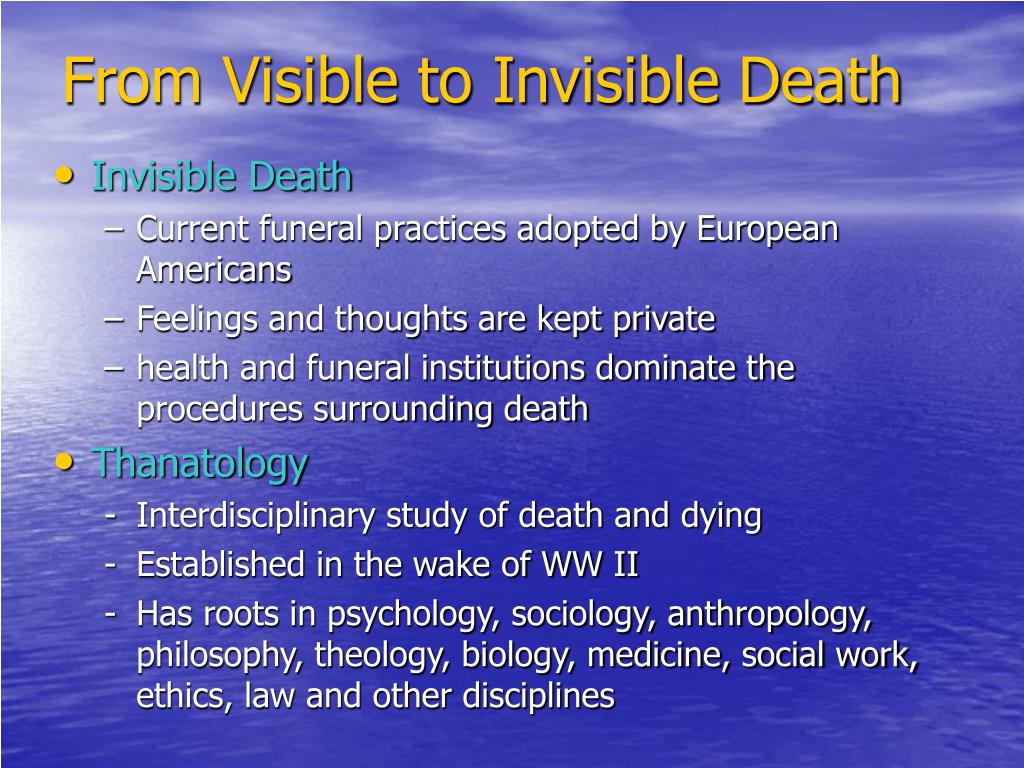 From Visible to Invisible Death

• Invisible Death
– Current funeral practices adopted by European Americans
– Feelings and thoughts are kept private
– health and funeral institutions dominate the procedures surrounding death

• Thanatology
- Interdisciplinary study of death and dying
- Established in the wake of WW II
- Has roots in psychology, sociology, anthropology, philosophy, theology, biology, medicine, social work, ethics, law and other disciplines